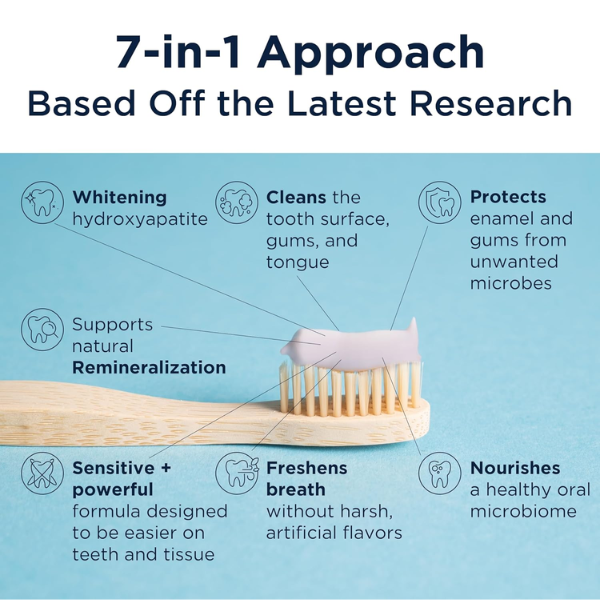 7-in-1 Approach
Based Off the Latest Research

Whitening hydroxyapatite

Cleans the tooth surface, gums, and tongue

Protects enamel and gums from unwanted microbes

Supports natural Remineralization

Sensitive + powerful formula designed to be easier on teeth and tissue

Freshens breath without harsh, artificial flavors

Nourishes a healthy oral microbiome